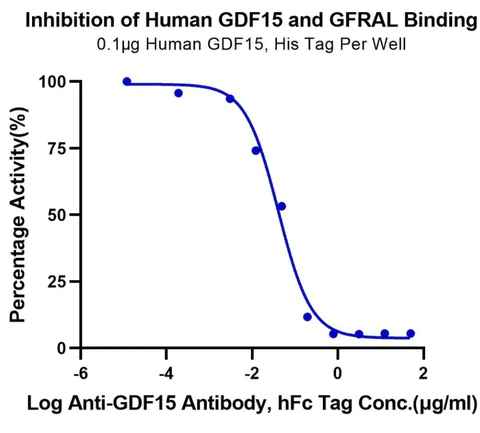 Inhibition of Human GDF15 and GFRAL Binding
0.1μg Human GDF15, His Tag Per Well

Percentage Activity(%)

100
75
50
25
0

-6
-4
-2
0
2

Log Anti-GDF15 Antibody, hFc Tag Conc.(μg/ml)